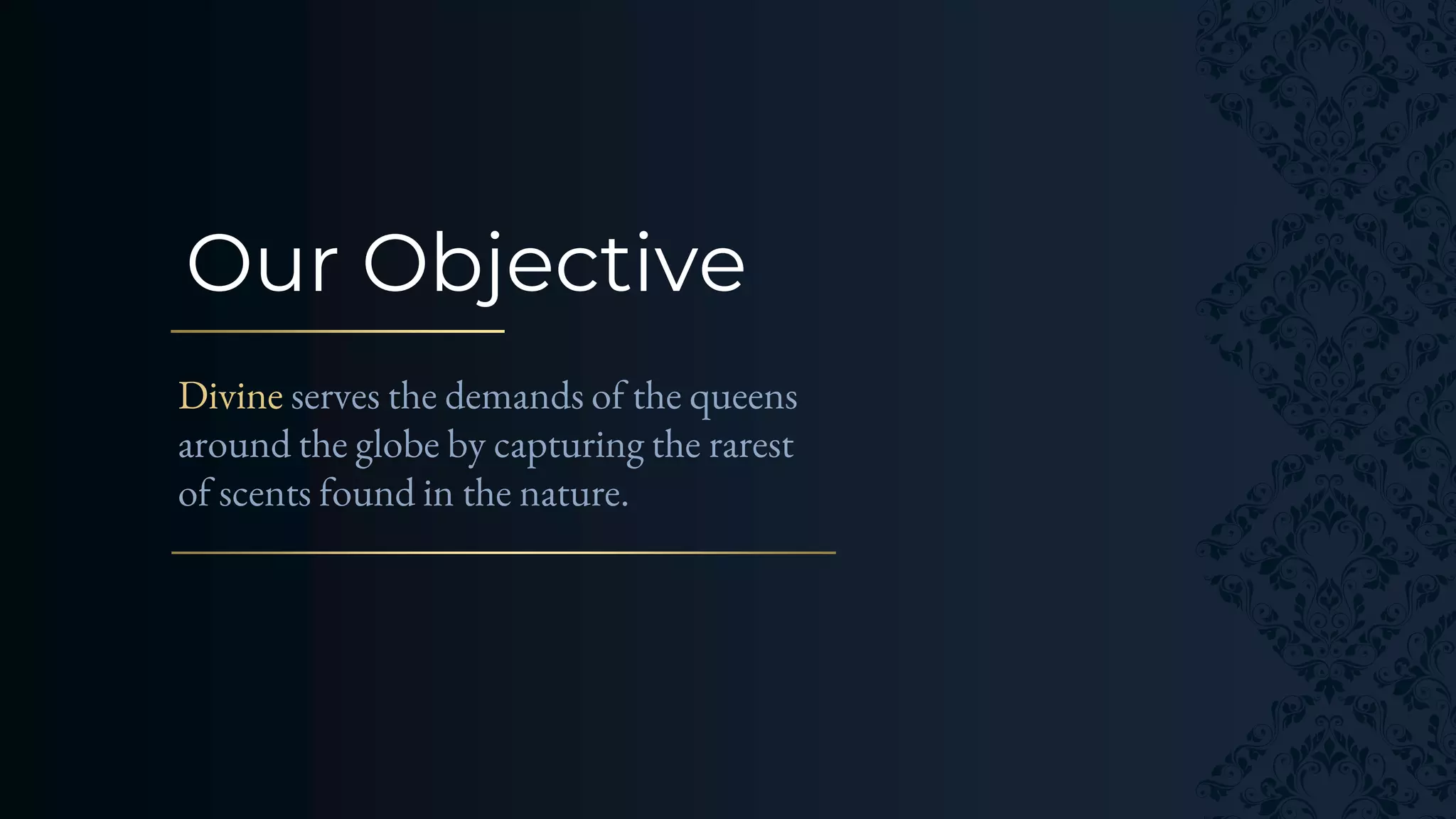 Our Objective

Divine serves the demands of the queens around the globe by capturing the rarest of scents found in the nature.